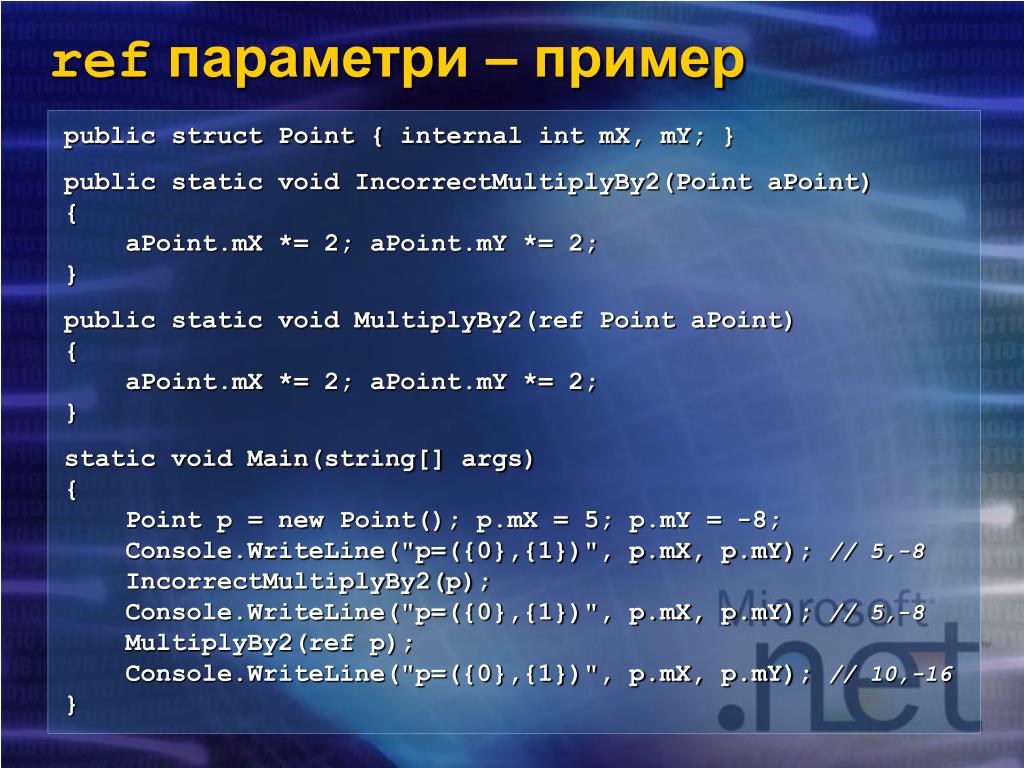 ref параметри – пример

public struct Point { internal int mX, mY; }

public static void IncorrectMultiplyBy2(Point aPoint)
{
    aPoint.mX *= 2; aPoint.mY *= 2;
}

public static void MultiplyBy2(ref Point aPoint)
{
    aPoint.mX *= 2; aPoint.mY *= 2;
}

static void Main(string[] args)
{
    Point p = new Point(); p.mX = 5; p.mY = -8;
    Console.WriteLine("p=({0},{1})", p.mX, p.mY); // 5,-8
    IncorrectMultiplyBy2(p);
    Console.WriteLine("p=({0},{1})", p.mX, p.mY); // 5,-8
    MultiplyBy2(ref p);
    Console.WriteLine("p=({0},{1})", p.mX, p.mY); // 10,-16
}

Microsoft .net